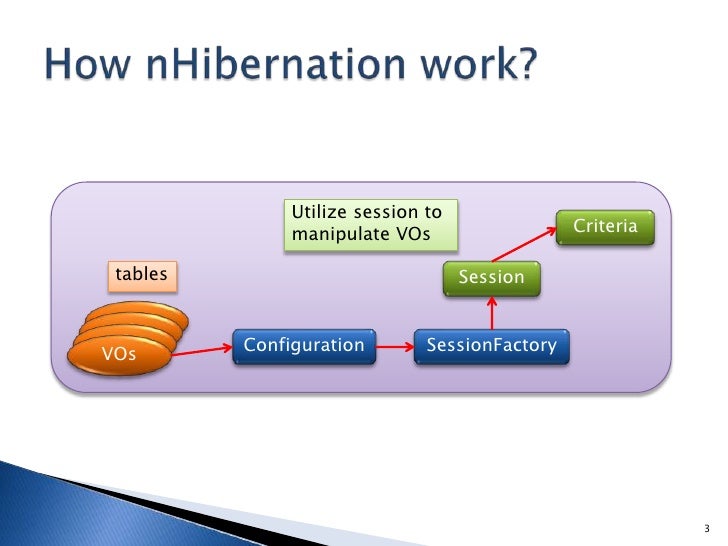 How nHibernation work?

Utilize session to manipulate VOs

Criteria

tables

Session

VOs

Configuration

SessionFactory

3